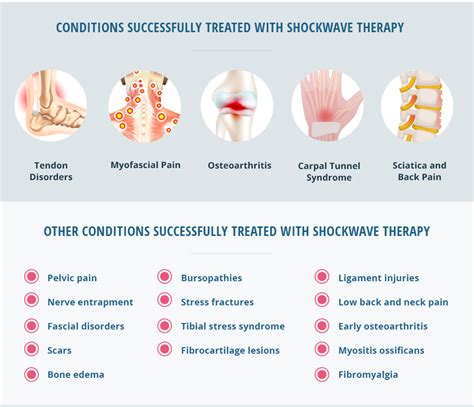 CONDITIONS SUCCESSFULLY TREATED WITH SHOCKWAVE THERAPY

Tendon Disorders

Myofascial Pain

Osteoarthritis

Carpal Tunnel Syndrome

Sciatica and Back Pain

OTHER CONDITIONS SUCCESSFULLY TREATED WITH SHOCKWAVE THERAPY

Pelvic pain

Nerve entrapment

Fascial disorders

Scars

Bone edema

Bursopathies

Stress fractures

Tibial stress syndrome

Fibrocartilage lesions

Ligament injuries

Low back and neck pain

Early osteoarthritis

Myositis ossificans

Fibromyalgia